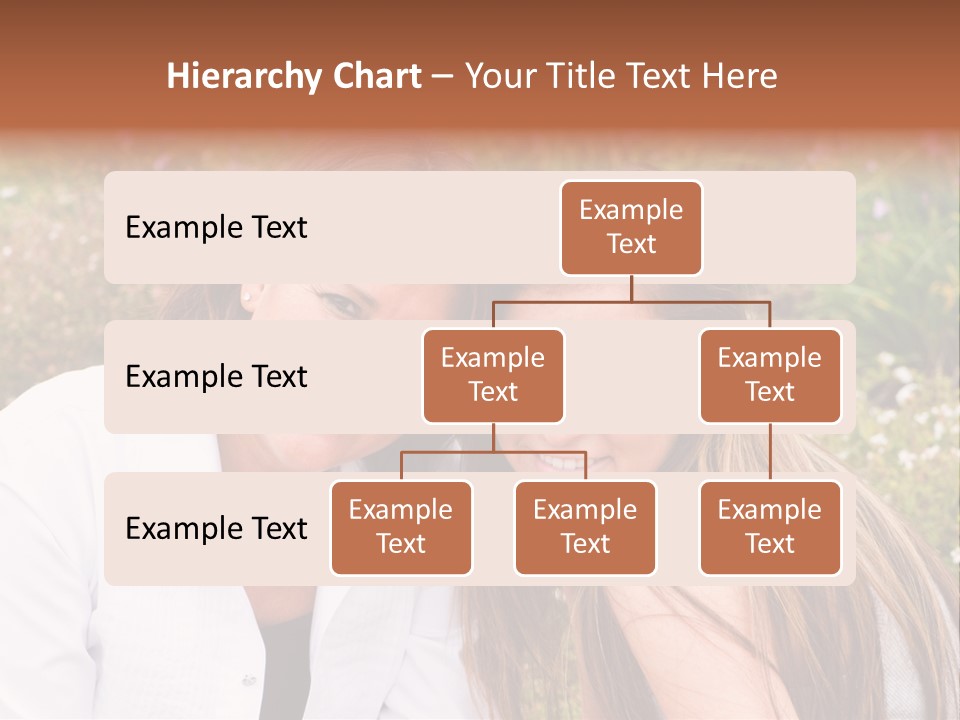 Hierarchy Chart – Your Title Text Here

Example Text

Example Text

Example Text

Example Text

Example Text

Example Text

Example Text

Example Text

Example Text